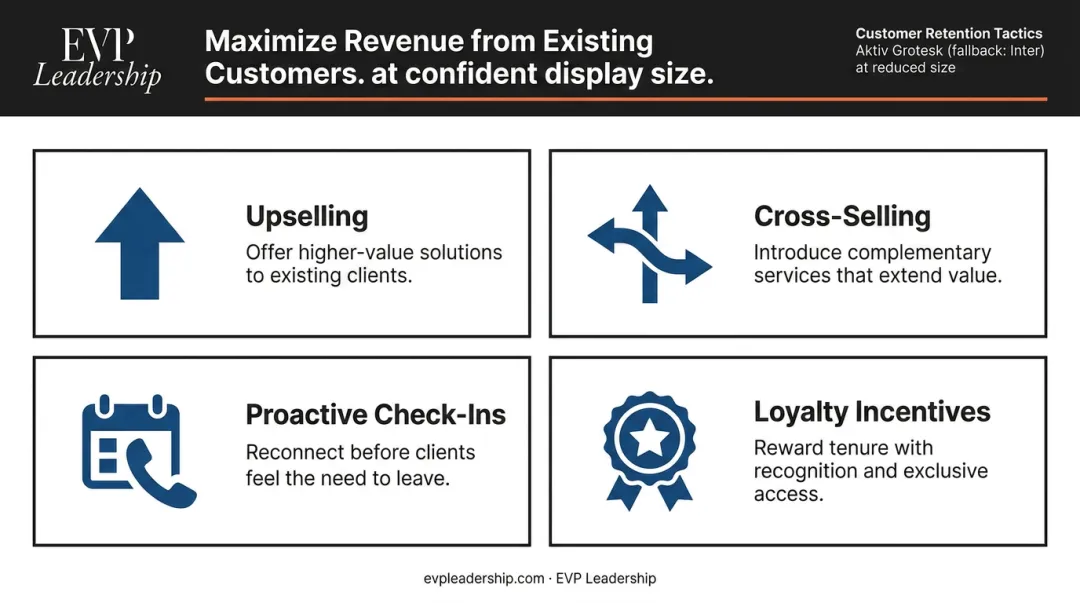 EVP
Leadership

Maximize Revenue from Existing Customers. at confident display size.

Customer Retention Tactics
Aktiv Grotesk (fallback: Inter) at reduced size

Upselling
Offer higher-value solutions to existing clients.

Cross-Selling
Introduce complementary services that extend value.

Proactive Check-Ins
Reconnect before clients feel the need to leave.

Loyalty Incentives
Reward tenure with recognition and exclusive access.

evpleadership.com · EVP Leadership